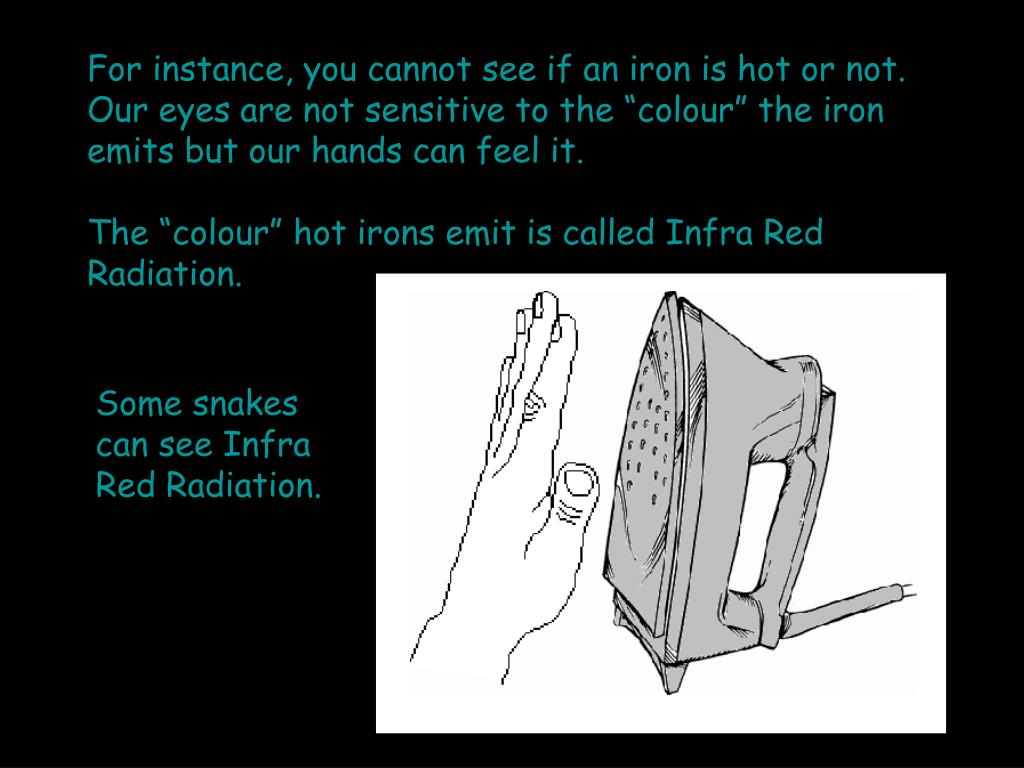 For instance, you cannot see if an iron is hot or not. Our eyes are not sensitive to the “colour” the iron emits but our hands can feel it.

The “colour” hot irons emit is called Infra Red Radiation.

Some snakes can see Infra Red Radiation.